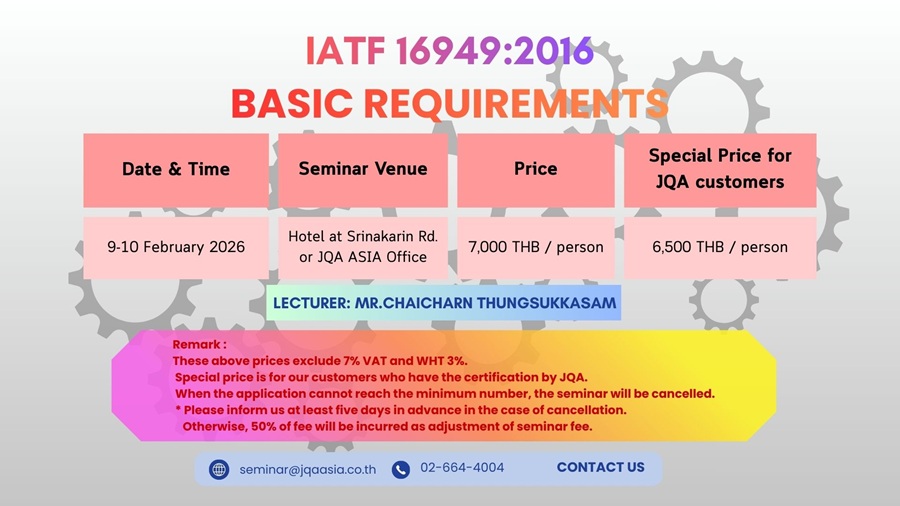 IATF 16949:2016
BASIC REQUIREMENTS

| Date & Time | Seminar Venue | Price | Special Price for JQA customers |
|---|---|---|---|
| 9-10 February 2026 | Hotel at Srinakarin Rd. or JQA ASIA Office | 7,000 THB / person | 6,500 THB / person |

LECTURER: MR.CHAICHARN THUNGSUKKASAM

Remark :
These above prices exclude 7% VAT and WHT 3%.
Special price is for our customers who have the certification by JQA.
When the application cannot reach the minimum number, the seminar will be cancelled.
* Please inform us at least five days in advance in the case of cancellation.
Otherwise, 50% of fee will be incurred as adjustment of seminar fee.

seminar@jqaasia.co.th 02-664-4004 CONTACT US